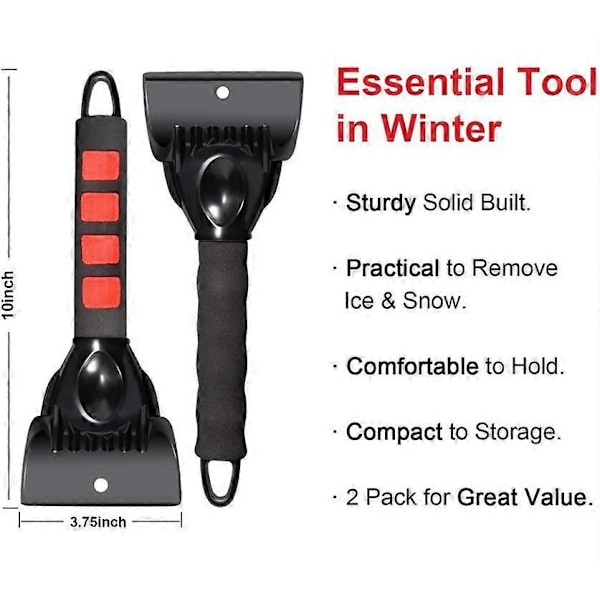 10inch

3.75inch

Essential Tool in Winter

· Sturdy Solid Built.

· Practical to Remove Ice & Snow.

· Comfortable to Hold.

· Compact to Storage.

· 2 Pack for Great Value.